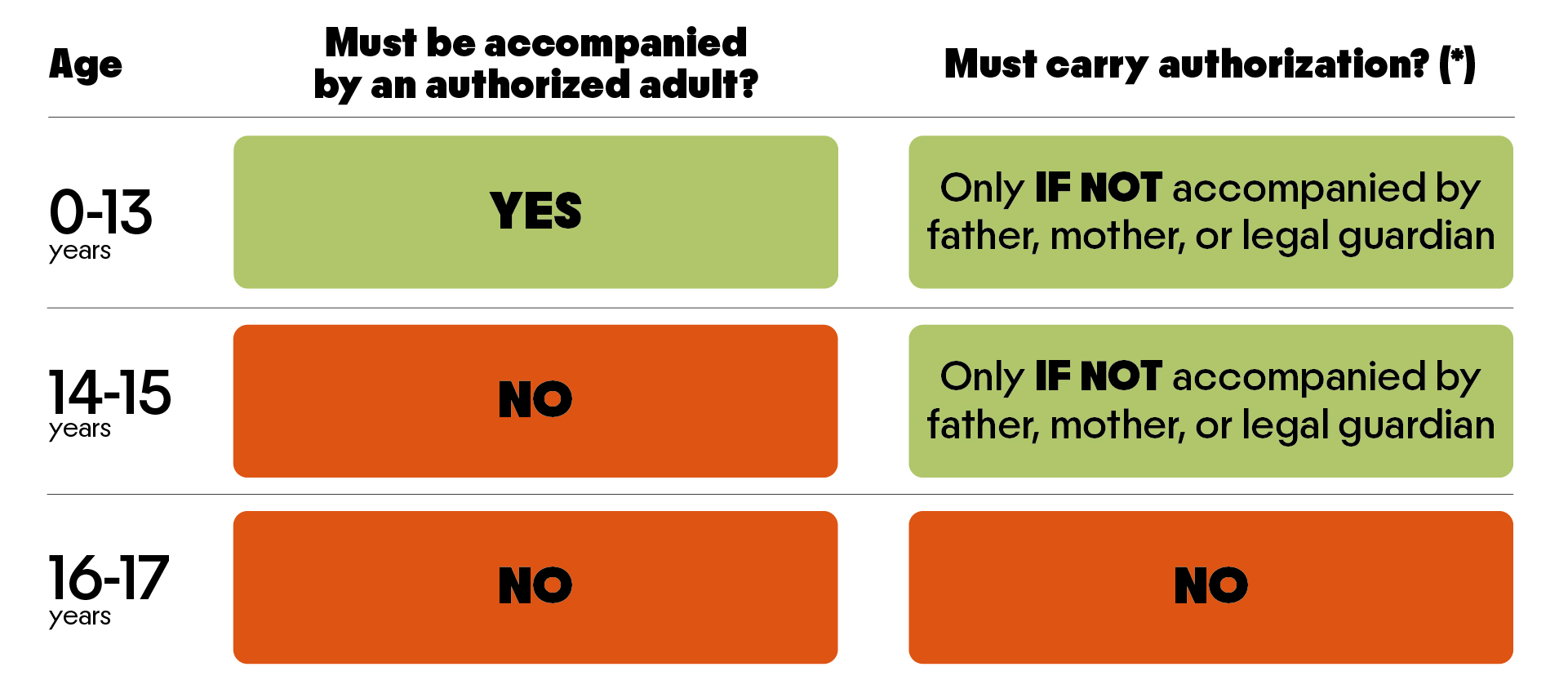 | Age | Must be accompanied by an authorized adult? | Must carry authorization? (*) |
|---|---|---|
| 0-13 years | YES | Only IF NOT accompanied by father, mother, or legal guardian |
| 14-15 years | NO | Only IF NOT accompanied by father, mother, or legal guardian |
| 16-17 years | NO | NO |